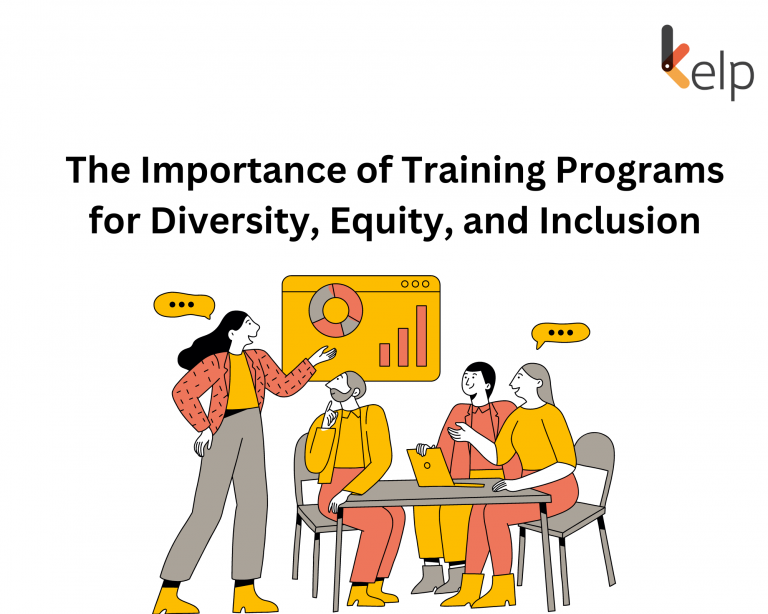 kelp

The Importance of Training Programs for Diversity, Equity, and Inclusion